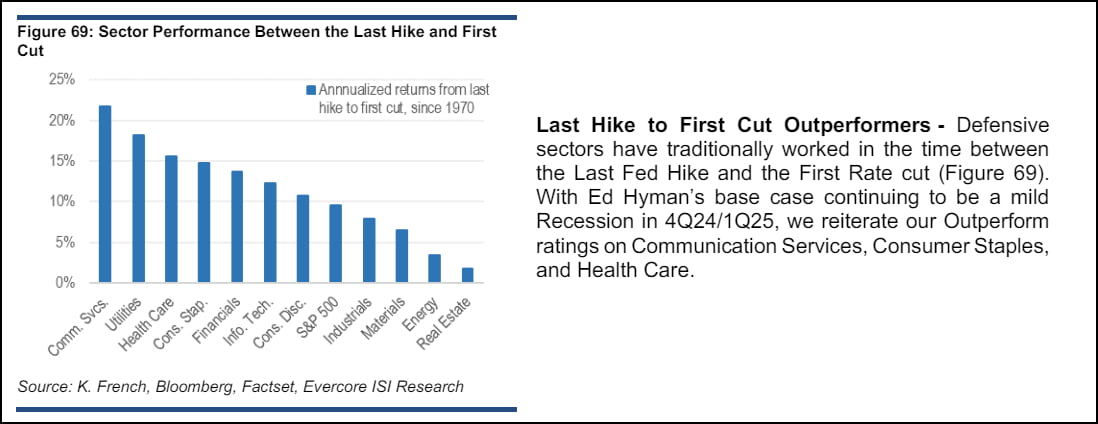 Figure 69: Sector Performance Between the Last Hike and First Cut

25%
20%
15%
10%
5%
0%

Annnualized returns from last hike to first cut, since 1970

Comm. Svcs.
Utilities
Health Care
Cons. Stap.
Financials
Info. Tech.
Cons. Disc.
S&P 500
Industrials
Materials
Energy
Real Estate

Source: K. French, Bloomberg, Factset, Evercore ISI Research

Last Hike to First Cut Outperformers - Defensive sectors have traditionally worked in the time between the Last Fed Hike and the First Rate cut (Figure 69). With Ed Hyman's base case continuing to be a mild Recession in 4Q24/1Q25, we reiterate our Outperform ratings on Communication Services, Consumer Staples, and Health Care.